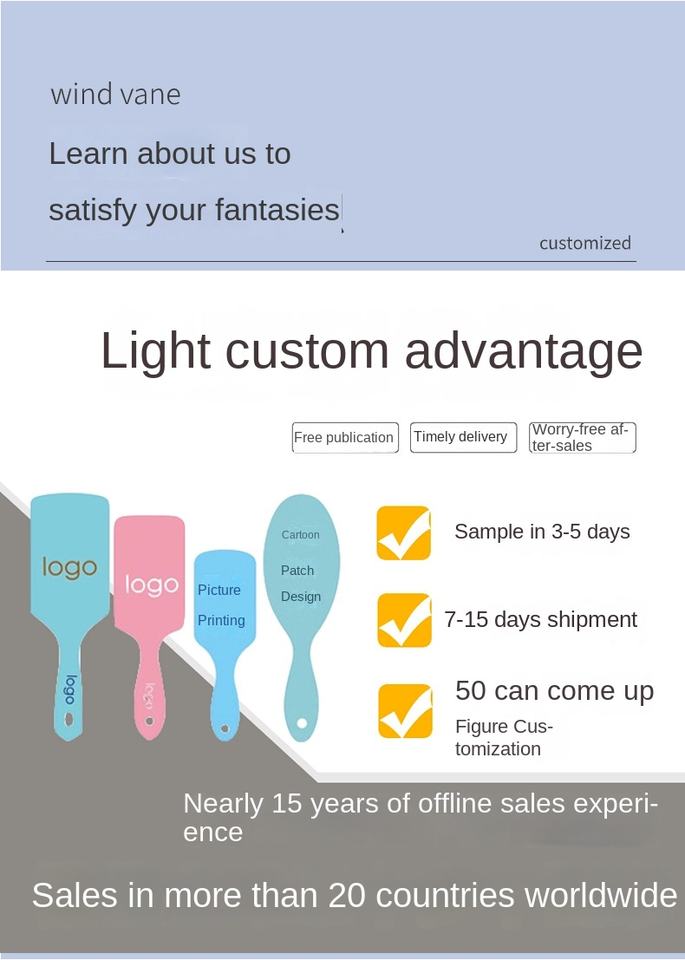 wind vane

Learn about us to

satisfy your fantasies

customized

Light custom advantage

Free publication

Timely delivery

Worry-free after-sales

logo

logo

logo

logo

Picture Printing

Cartoon Patch Design

Sample in 3-5 days

7-15 days shipment

50 can come up

Figure Customization

Nearly 15 years of offline sales experience

Sales in more than 20 countries worldwide